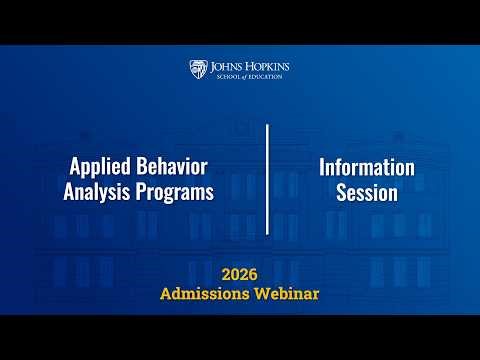 JOHNS HOPKINS
SCHOOL of EDUCATION

Applied Behavior Analysis Programs

Information Session

2026
Admissions Webinar